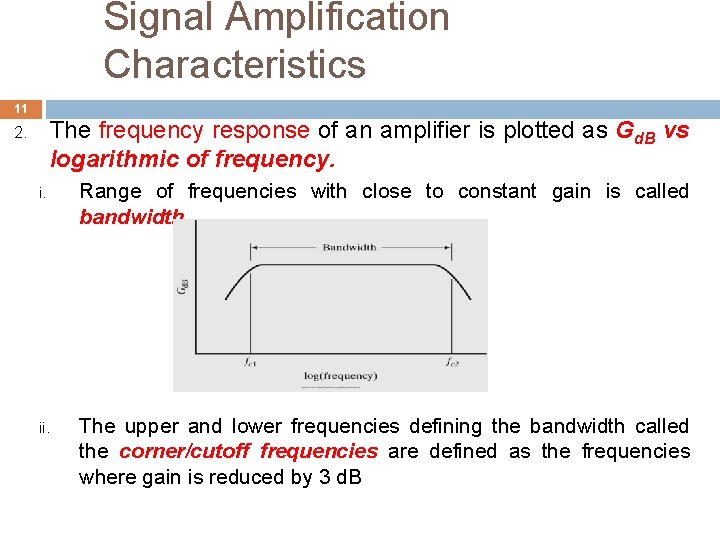 Signal Amplification Characteristics

11

2. The frequency response of an amplifier is plotted as $G_{dB}$ vs logarithmic of frequency.

i. Range of frequencies with close to constant gain is called bandwidth

Bandwidth

$G_{dB}$

$f_{c1}$

$f_{c2}$

log(frequency)

ii. The upper and lower frequencies defining the bandwidth called the corner/cutoff frequencies are defined as the frequencies where gain is reduced by 3 dB